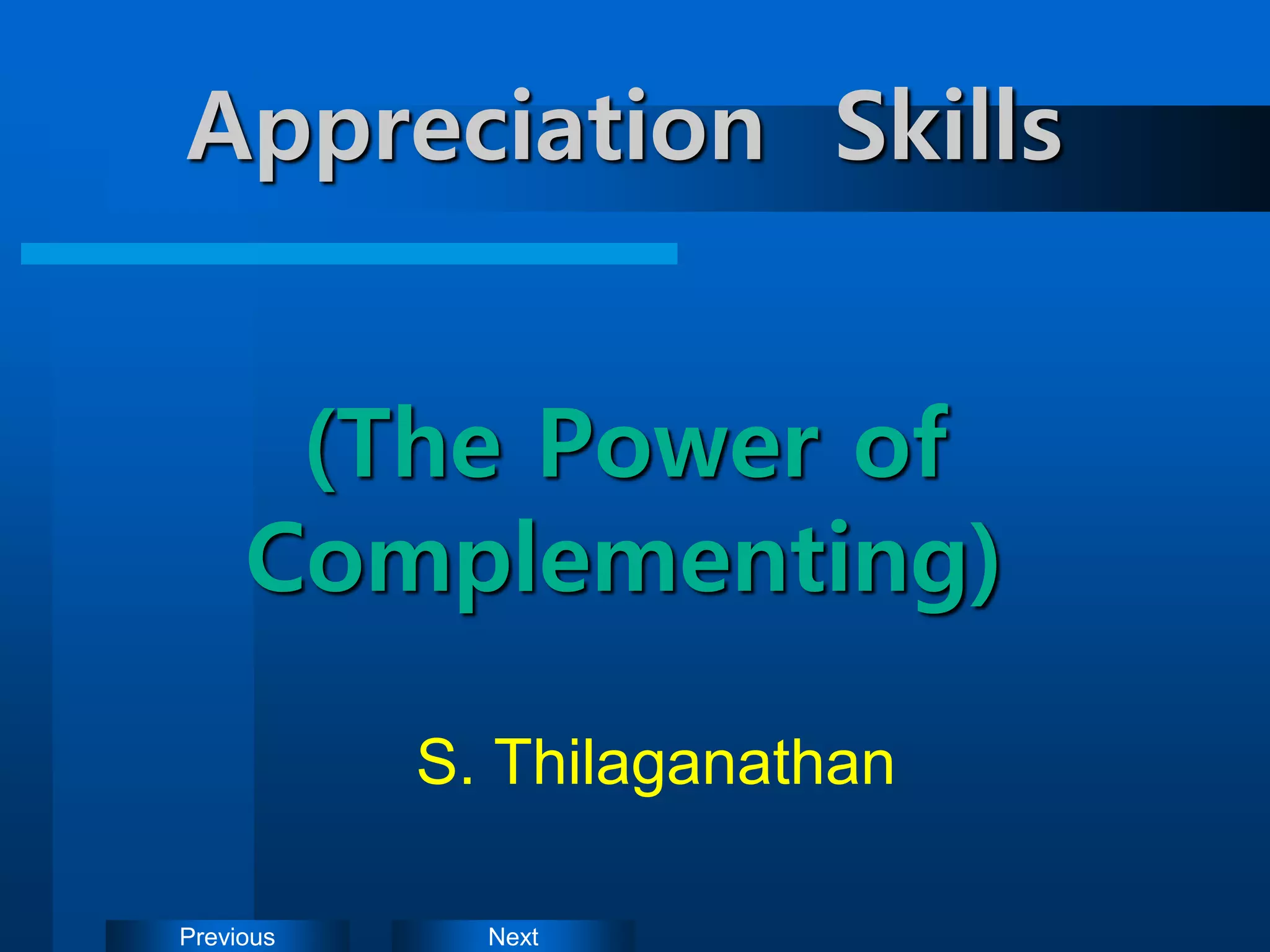 Appreciation Skills

(The Power of Complementing)

S. Thilaganathan

Previous

Next